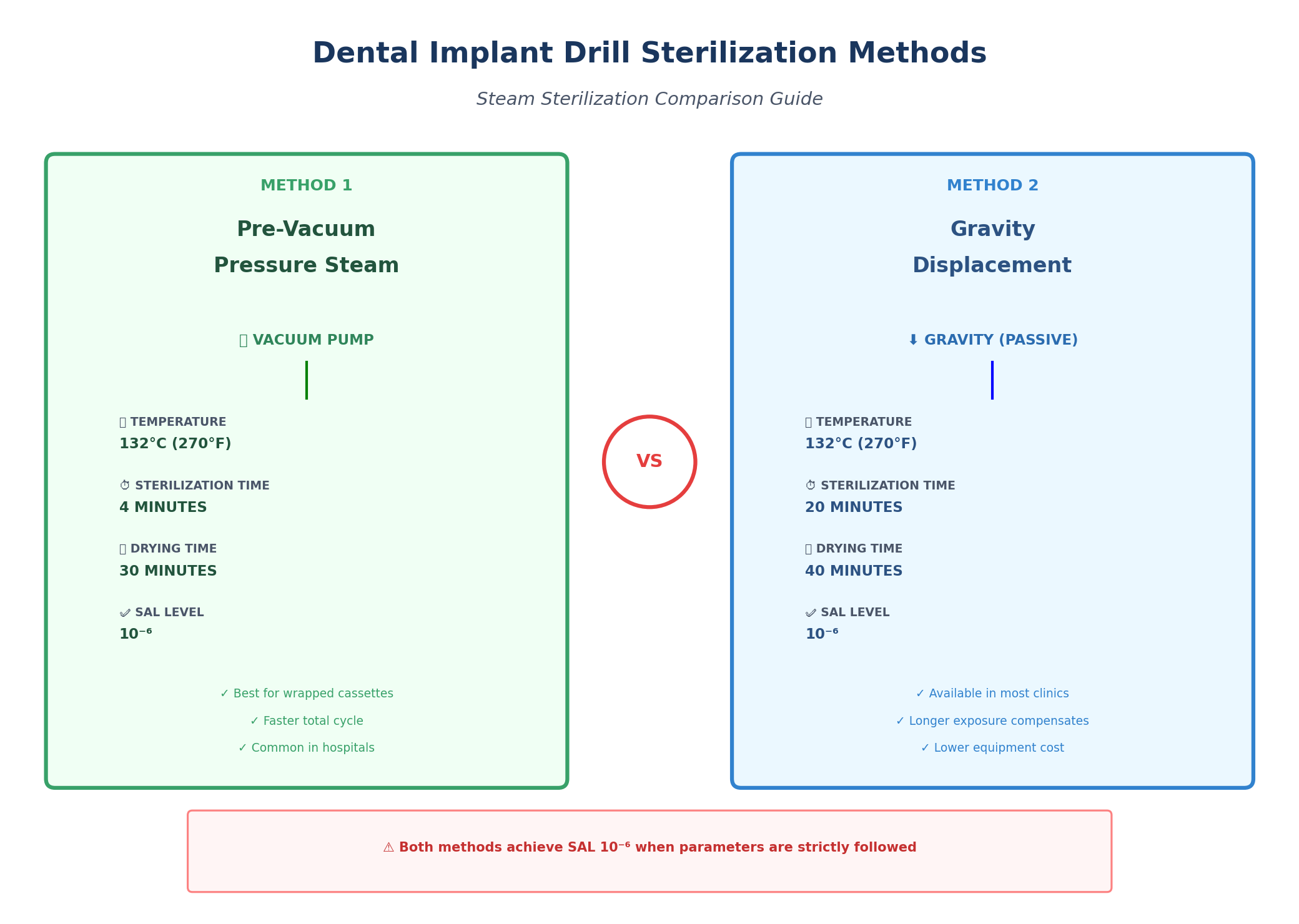 Dental Implant Drill Sterilization Methods

Steam Sterilization Comparison Guide

METHOD 1

Pre-Vacuum
Pressure Steam

VACUUM PUMP

TEMPERATURE
132°C (270°F)

⏱ STERILIZATION TIME
4 MINUTES

DRYING TIME
30 MINUTES

✅ SAL LEVEL
$10^{-6}$

✓ Best for wrapped cassettes
✓ Faster total cycle
✓ Common in hospitals

VS

METHOD 2

Gravity
Displacement

⬇ GRAVITY (PASSIVE)

TEMPERATURE
132°C (270°F)

⏱ STERILIZATION TIME
20 MINUTES

DRYING TIME
40 MINUTES

✅ SAL LEVEL
$10^{-6}$

✓ Available in most clinics
✓ Longer exposure compensates
✓ Lower equipment cost

⚠ Both methods achieve SAL $10^{-6}$ when parameters are strictly followed